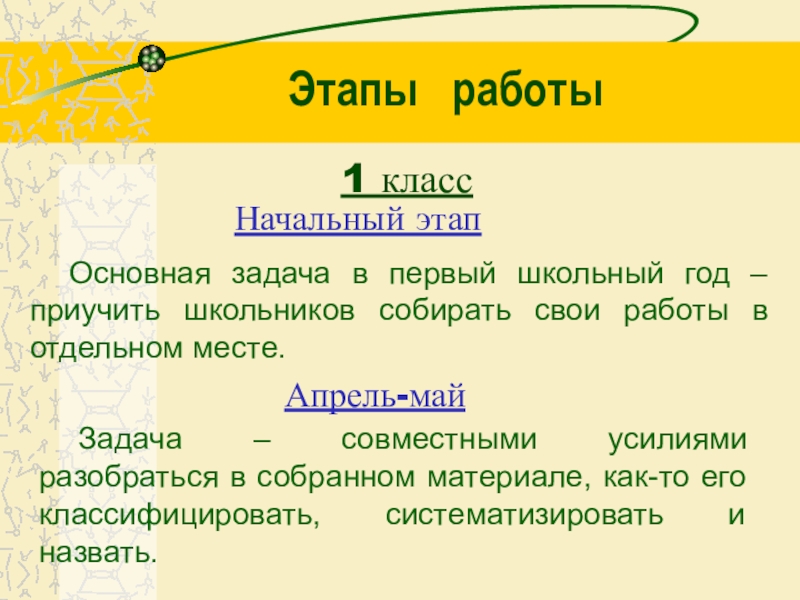 Этапы работы

1 класс

Начальный этап

Основная задача в первый школьный год – приучить школьников собирать свои работы в отдельном месте.

Апрель-май

Задача – совместными усилиями разобраться в собранном материале, как-то его классифицировать, систематизировать и назвать.